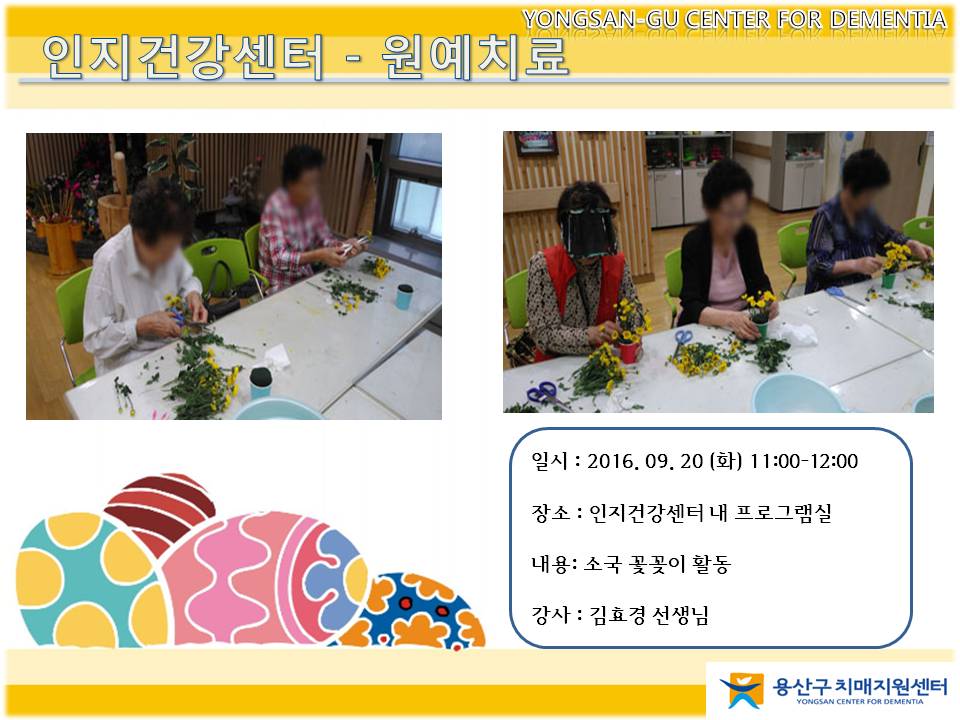 YONGSAN-GU CENTER FOR DEMENTIA

인지건강센터 - 원예치료

일시 : 2016. 09. 20 (화) 11:00-12:00

장소 : 인지건강센터 내 프로그램실

내용: 소국 꽃꽂이 활동

강사 : 김효경 선생님

용산구 치매지원센터
YONGSAN CENTER FOR DEMENTIA